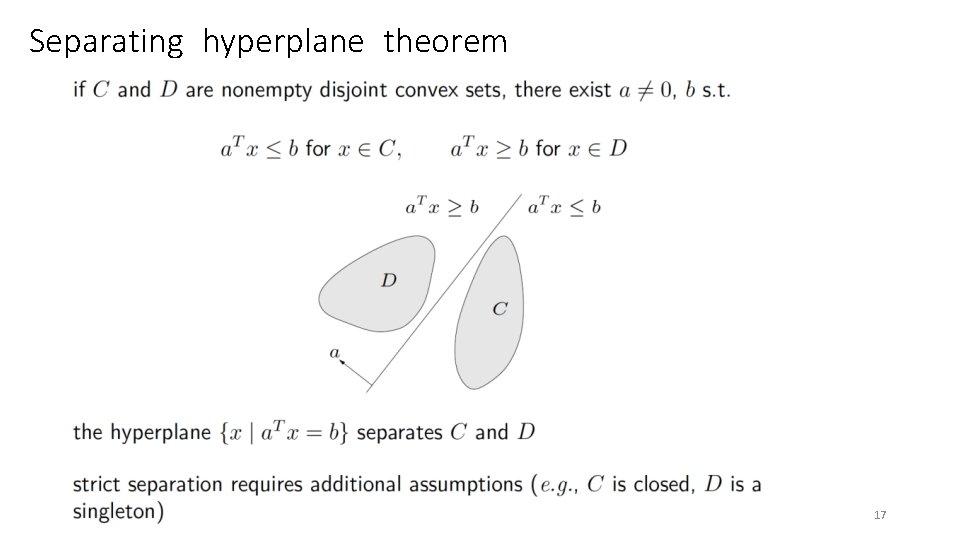 Separating hyperplane theorem

if $C$ and $D$ are nonempty disjoint convex sets, there exist $a \neq 0$, $b$ s.t.

$a^T x \leq b$ for $x \in C$, $\quad a^T x \geq b$ for $x \in D$

$a^T x \geq b$

$a^T x \leq b$

$D$

$C$

$a$

the hyperplane $\{x \mid a^T x = b\}$ separates $C$ and $D$

strict separation requires additional assumptions ($e.g.$, $C$ is closed, $D$ is a singleton)

17